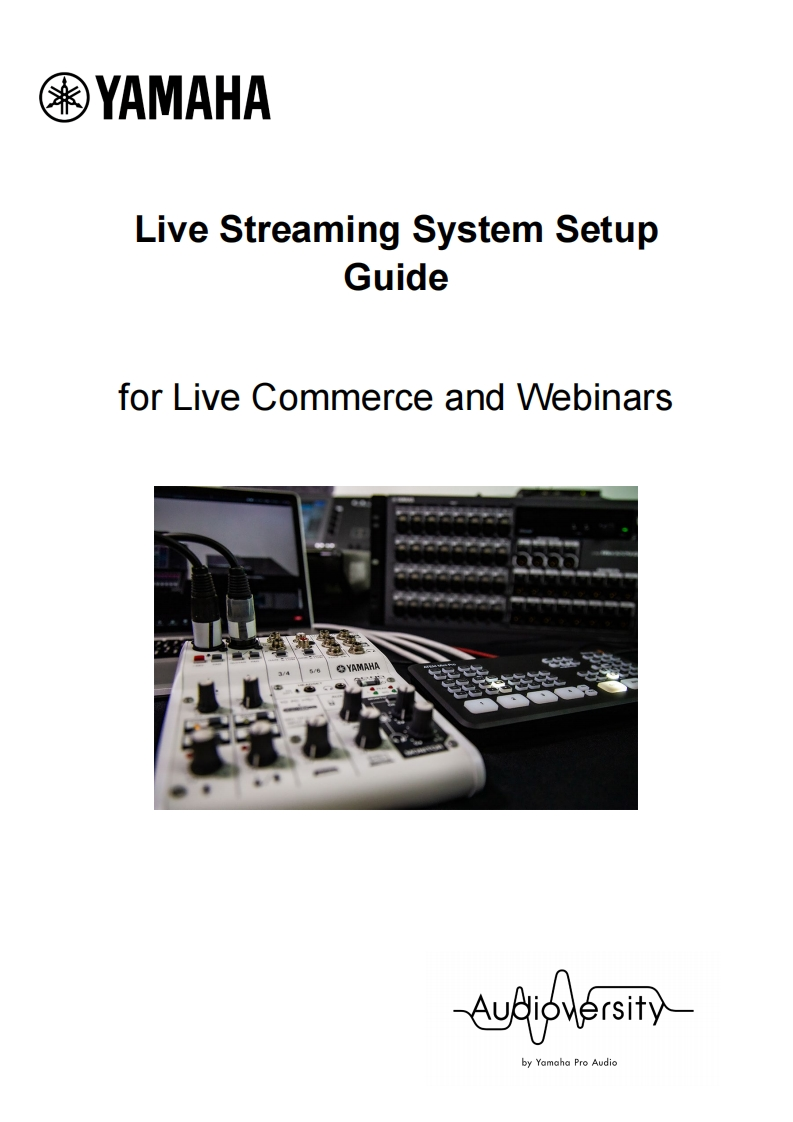 YAMAHA

Live Streaming System Setup Guide

for Live Commerce and Webinars

3/4 5/6 YAMAHA

Audioversity

by Yamaha Pro Audio